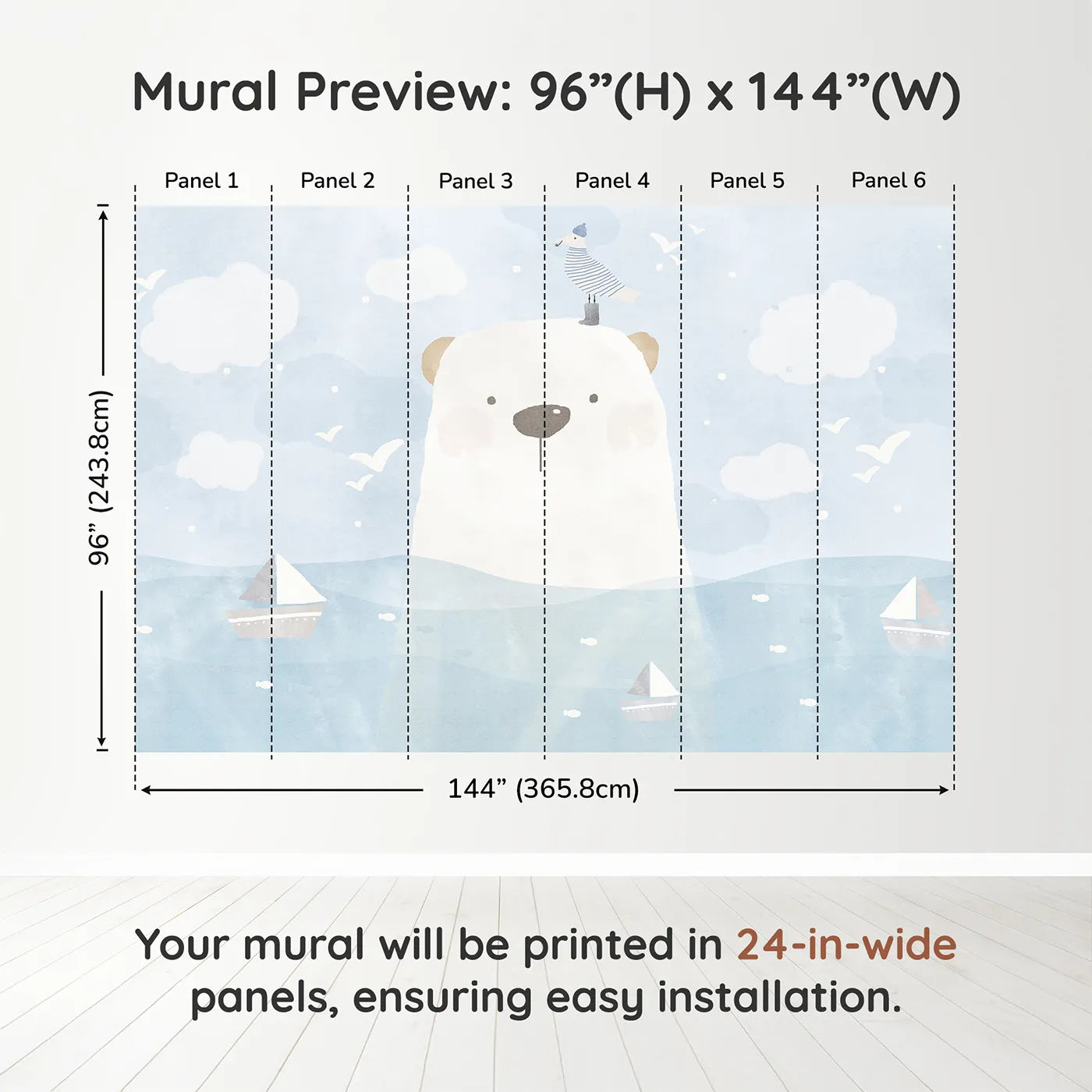 Mural Preview: 96”(H) x 144”(W)

Panel 1 Panel 2 Panel 3 Panel 4 Panel 5 Panel 6

96” (243.8cm)

144” (365.8cm)

Your mural will be printed in 24-in-wide panels, ensuring easy installation.